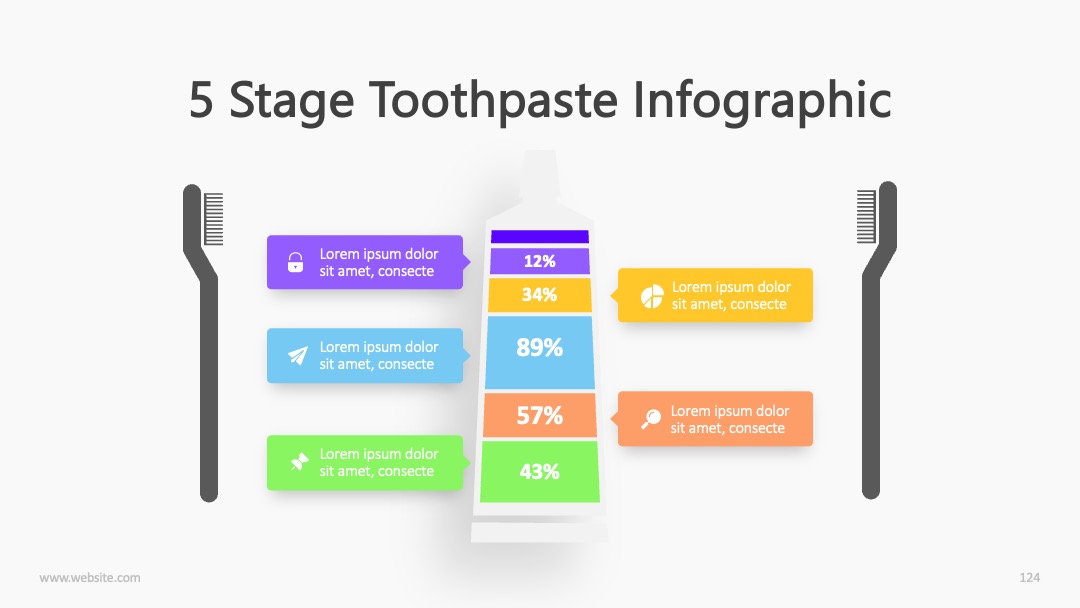 5 Stage Toothpaste Infographic

Lorem ipsum dolor sit amet, consecte

12%

34%

Lorem ipsum dolor sit amet, consecte

Lorem ipsum dolor sit amet, consecte

89%

57%

Lorem ipsum dolor sit amet, consecte

Lorem ipsum dolor sit amet, consecte

43%

www.website.com

124